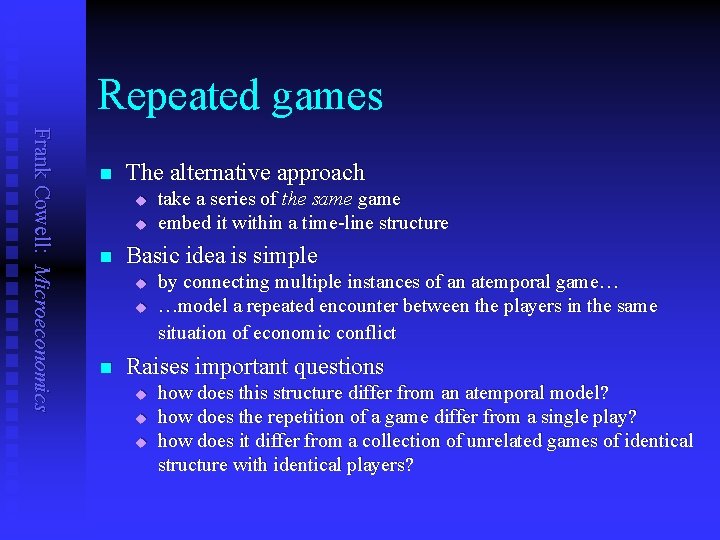 Frank Cowell: Microeconomics

Repeated games

The alternative approach
take a series of the same game
embed it within a time-line structure

Basic idea is simple
by connecting multiple instances of an atemporal game…
…model a repeated encounter between the players in the same situation of economic conflict

Raises important questions
how does this structure differ from an atemporal model?
how does the repetition of a game differ from a single play?
how does it differ from a collection of unrelated games of identical structure with identical players?